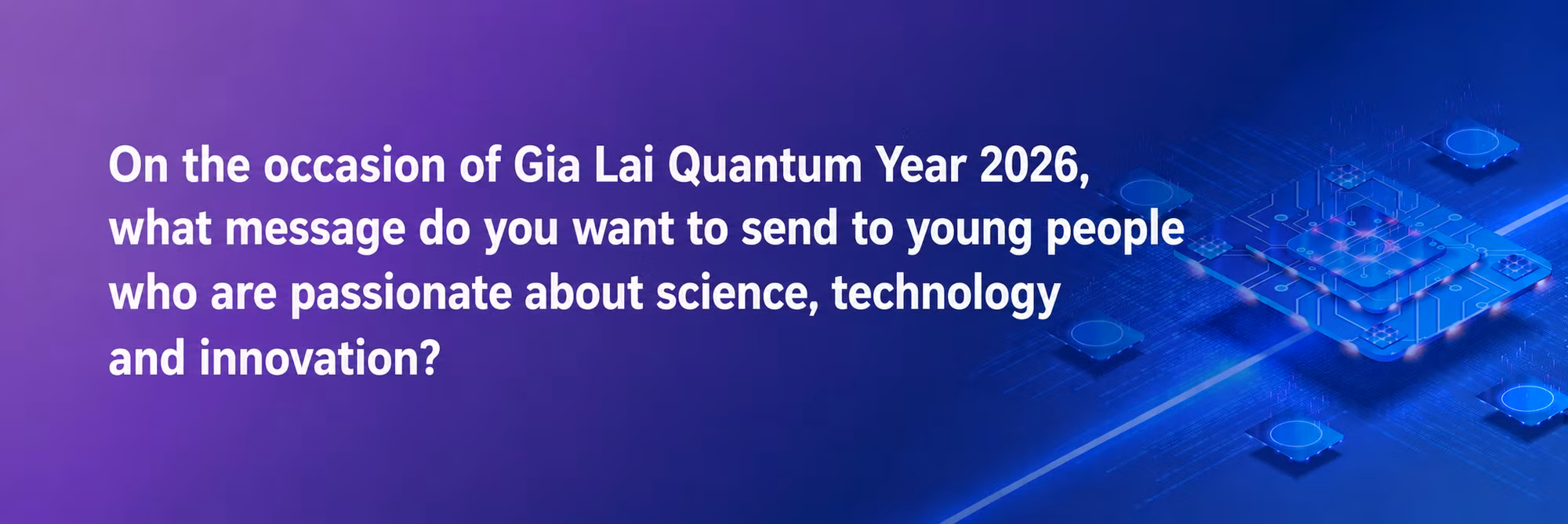 On the occasion of Gia Lai Quantum Year 2026, what message do you want to send to young people who are passionate about science, technology and innovation?